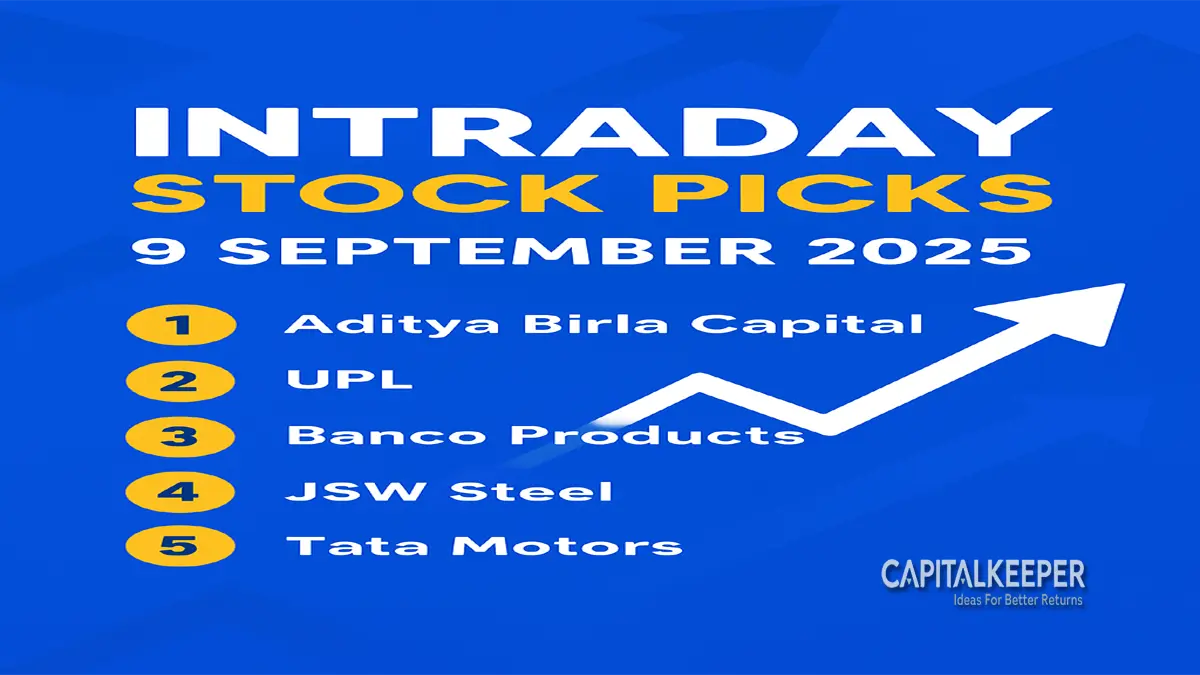 INTRADAY
STOCK PICKS
9 SEPTEMBER 2025

1 Aditya Birla Capital
2 UPL
3 Banco Products
4 JSW Steel
5 Tata Motors

CAPITALKEEPER
Ideas For Better Returns